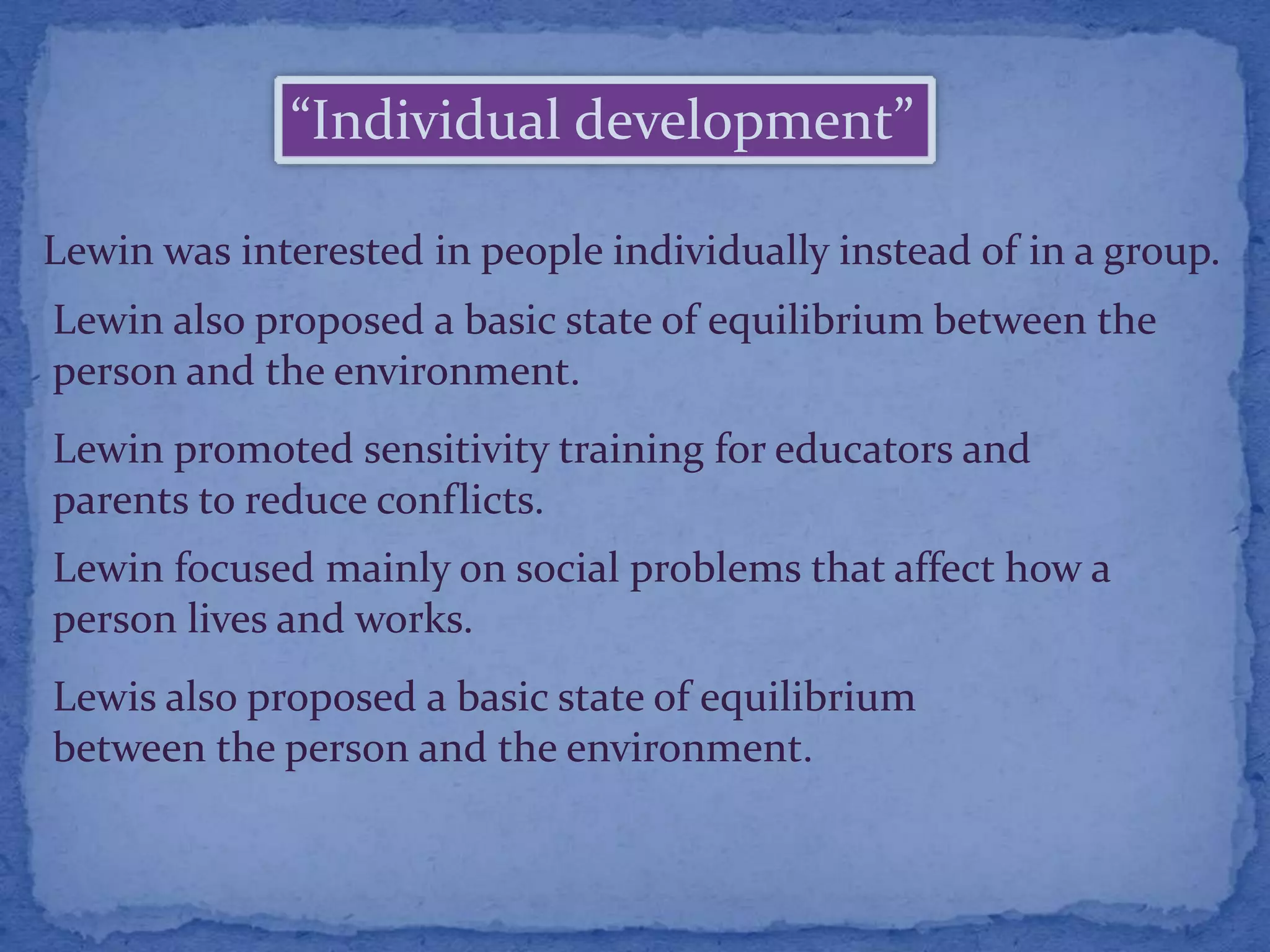 “Individual development”

Lewin was interested in people individually instead of in a group.

Lewin also proposed a basic state of equilibrium between the person and the environment.

Lewin promoted sensitivity training for educators and parents to reduce conflicts.

Lewin focused mainly on social problems that affect how a person lives and works.

Lewis also proposed a basic state of equilibrium between the person and the environment.